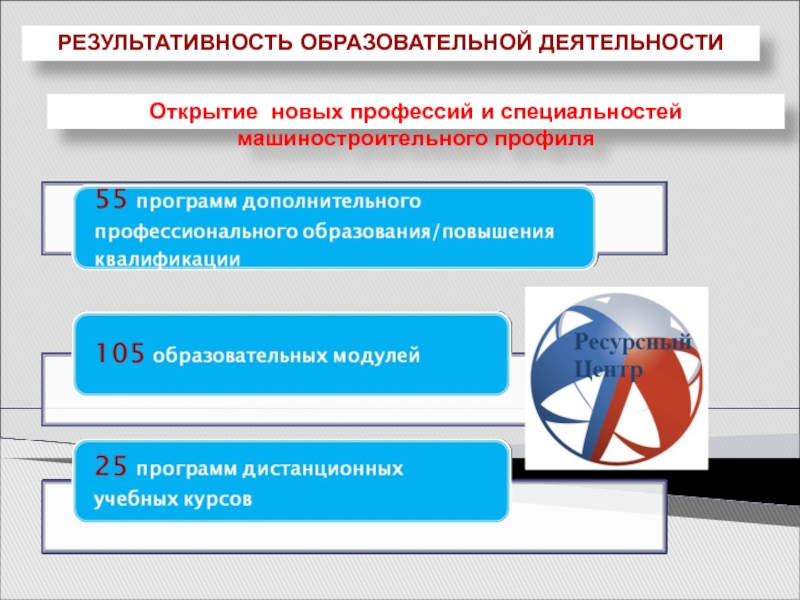 РЕЗУЛЬТАТИВНОСТЬ ОБРАЗОВАТЕЛЬНОЙ ДЕЯТЕЛЬНОСТИ

Открытие новых профессий и специальностей машиностроительного профиля

55 программ дополнительного профессионального образования/повышения квалификации

105 образовательных модулей

25 программ дистанционных учебных курсов

Ресурсный Центр